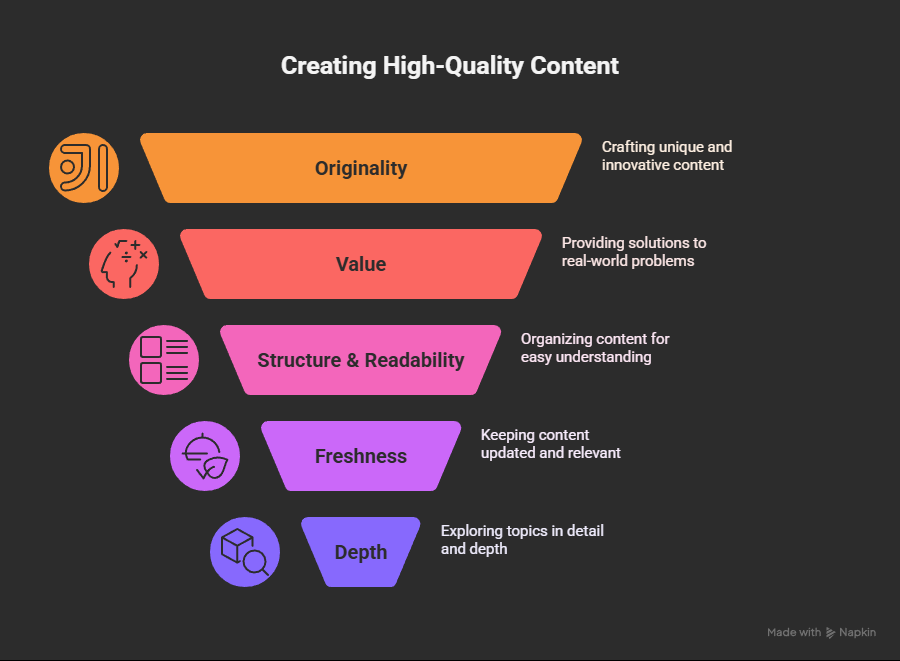 Creating High-Quality Content

Originality

Crafting unique and innovative content

Value

Providing solutions to real-world problems

Structure & Readability

Organizing content for easy understanding

Freshness

Keeping content updated and relevant

Depth

Exploring topics in detail and depth

Made with Napkin